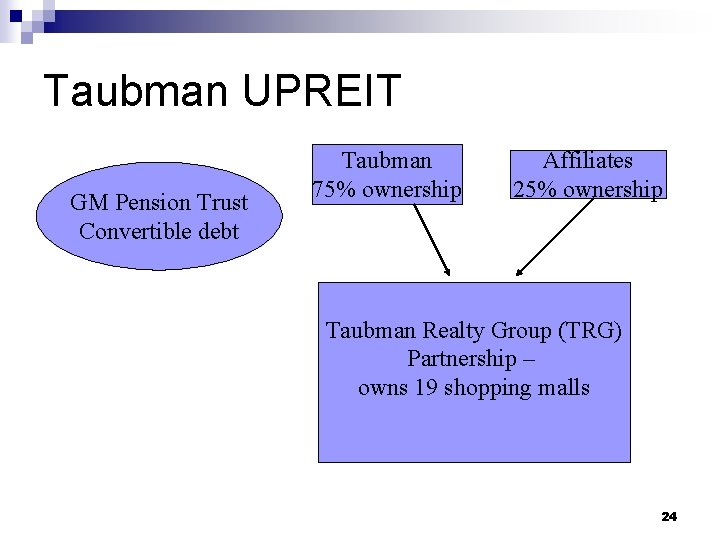 Taubman UPREIT

GM Pension Trust
Convertible debt

Taubman
75% ownership

Affiliates
25% ownership

Taubman Realty Group (TRG)
Partnership –
owns 19 shopping malls

24